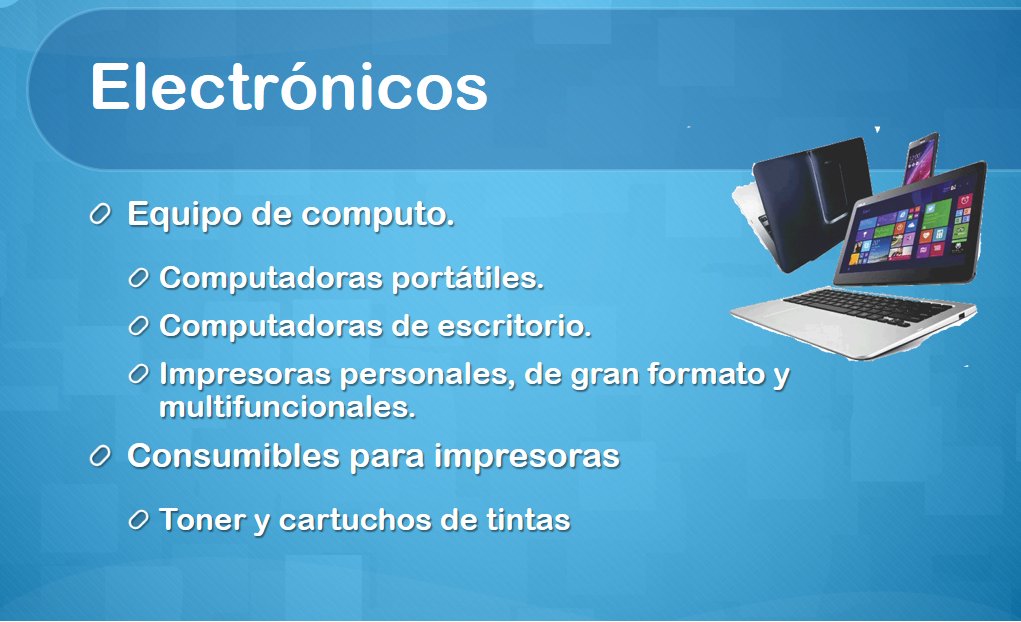 Electrónicos

Equipo de computo.

Computadoras portátiles.

Computadoras de escritorio.

Impresoras personales, de gran formato y multifuncionales.

Consumibles para impresoras

Toner y cartuchos de tintas